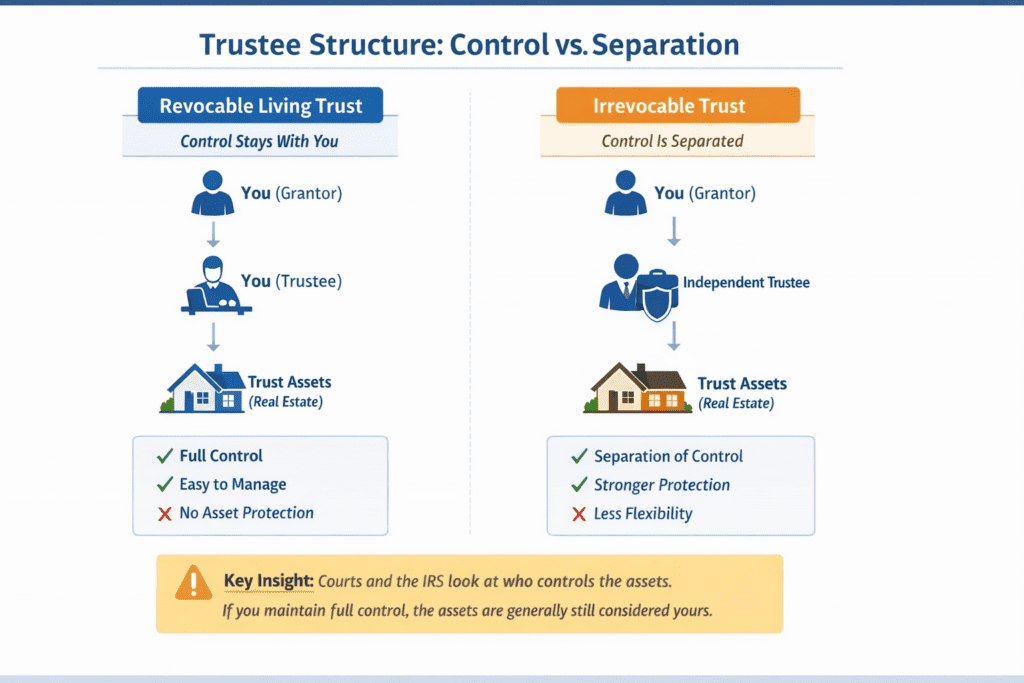 Trustee Structure: Control vs. Separation

Revocable Living Trust

Control Stays With You

You (Grantor)

You (Trustee)

Trust Assets (Real Estate)

✓ Full Control
✓ Easy to Manage
✗ No Asset Protection

Irrevocable Trust

Control Is Separated

You (Grantor)

Independent Trustee

Trust Assets (Real Estate)

✓ Separation of Control
✓ Stronger Protection
✗ Less Flexibility

Key Insight: Courts and the IRS look at who controls the assets. If you maintain full control, the assets are generally still considered yours.